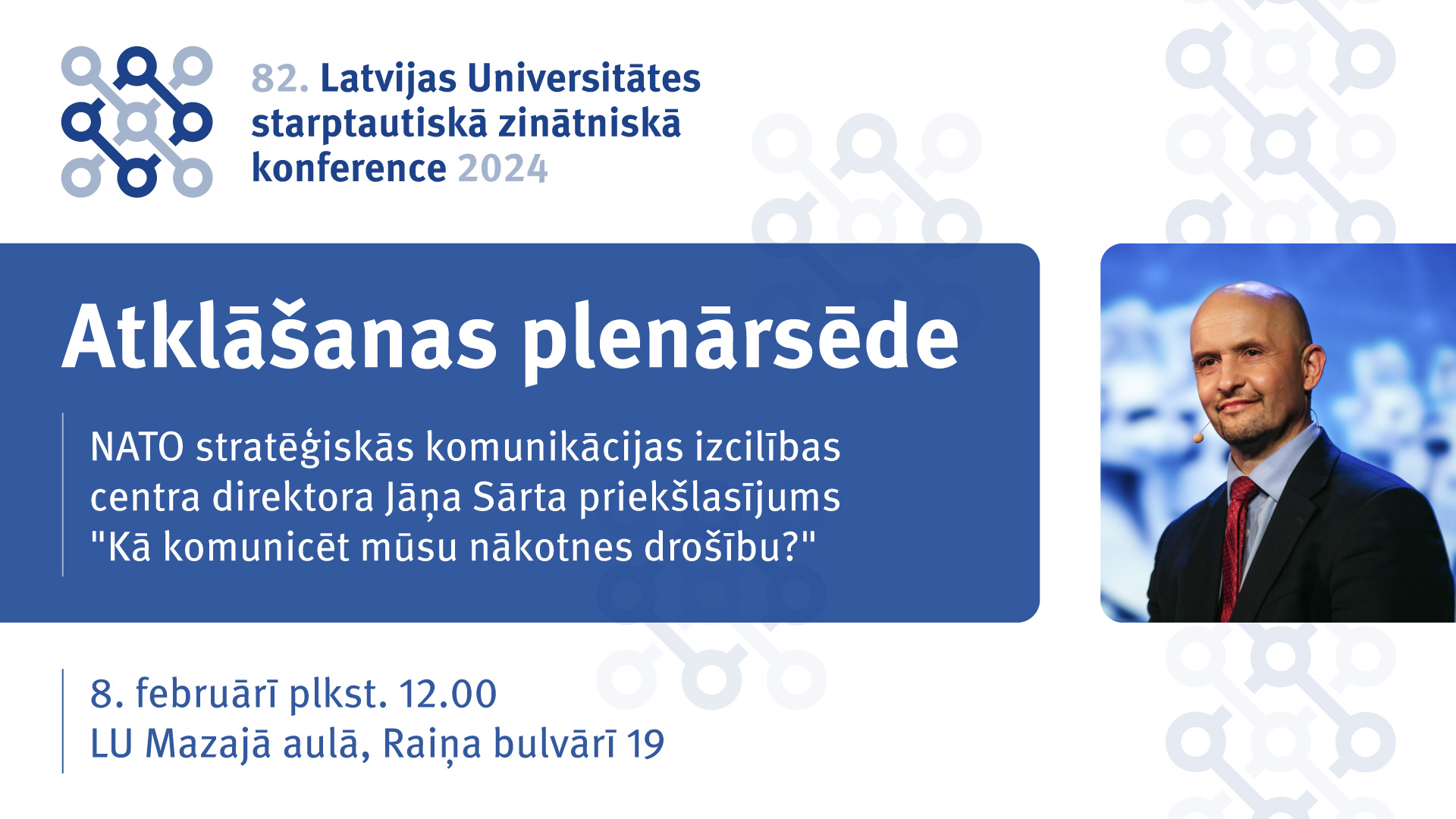 82. Latvijas Universitātes starptautiskā zinātniskā konference 2024

Atklāšanas plenārsēde

NATO stratēģiskās komunikācijas izcilības centra direktora Jāņa Sārta priekšlasījums "Kā komunicēt mūsu nākotnes drošību?"

8. februārī plkst. 12.00
LU Mazajā aulā, Raiņa bulvārī 19